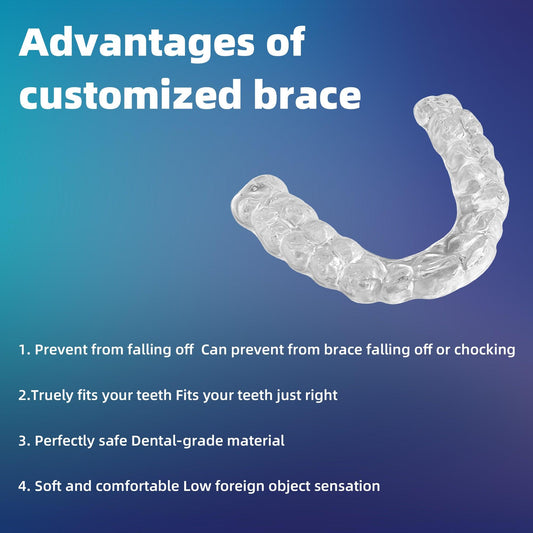 Advantages of customized brace

1. Prevent from falling off  Can prevent from brace falling off or chocking

2.Truely fits your teeth Fits your teeth just right

3. Perfectly safe Dental-grade material

4. Soft and comfortable Low foreign object sensation